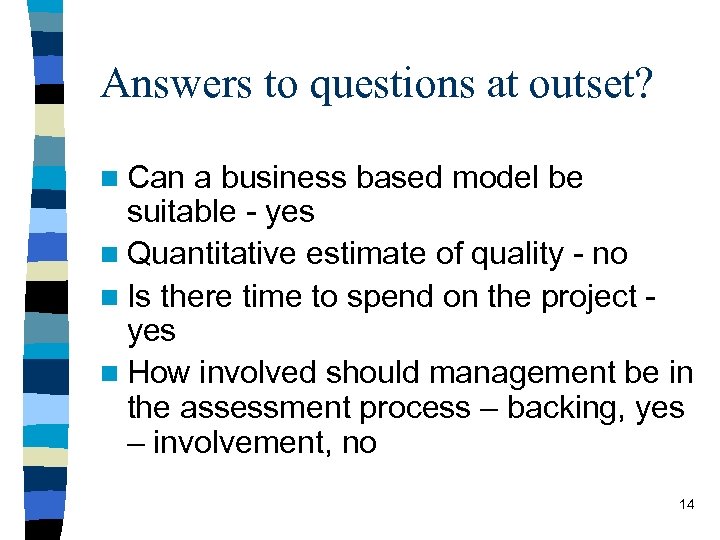 Answers to questions at outset?

- Can a business based model be suitable - yes
- Quantitative estimate of quality - no
- Is there time to spend on the project - yes
- How involved should management be in the assessment process – backing, yes – involvement, no

14